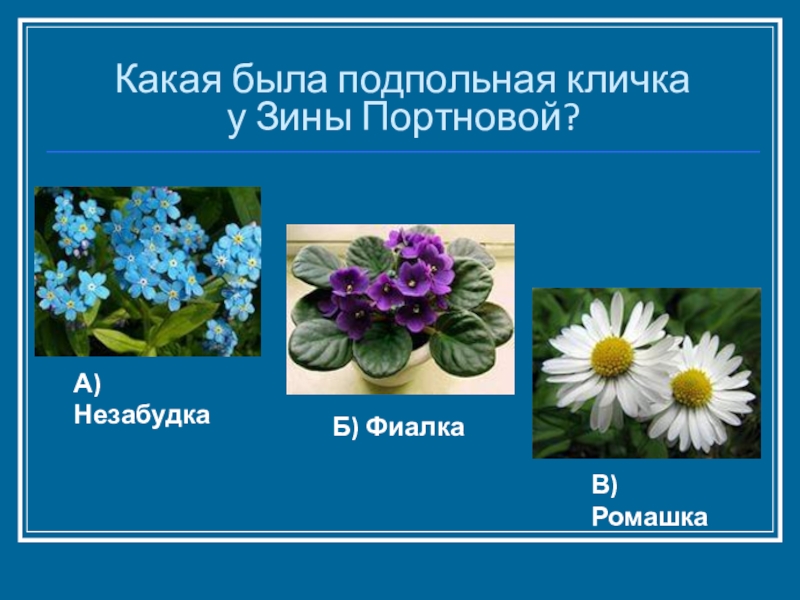 Какая была подпольная кличка у Зины Портновой?

А) Незабудка

Б) Фиалка

В) Ромашка